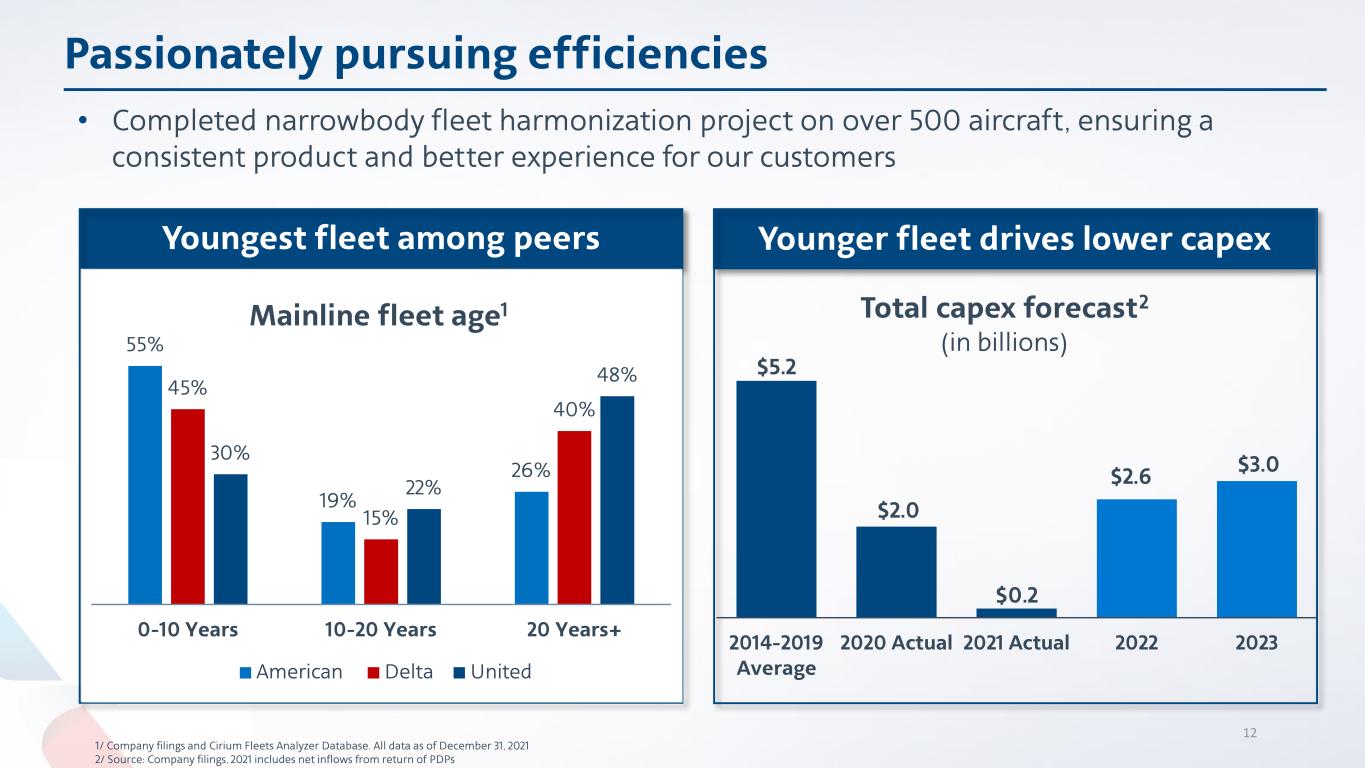 Passionately pursuing efficiencies

• Completed narrowbody fleet harmonization project on over 500 aircraft, ensuring a consistent product and better experience for our customers

Youngest fleet among peers

Mainline fleet age$^1$

55%
45%
30%
19%
15%
22%
26%
40%
48%

0-10 Years
10-20 Years
20 Years+

American
Delta
United

Younger fleet drives lower capex

Total capex forecast$^2$
(in billions)

$5.2
$2.0
$0.2
$2.6
$3.0

2014-2019 Average
2020 Actual
2021 Actual
2022
2023

12

1/ Company filings and Cirium Fleets Analyzer Database. All data as of December 31, 2021
2/ Source: Company filings. 2021 includes net inflows from return of PDPs